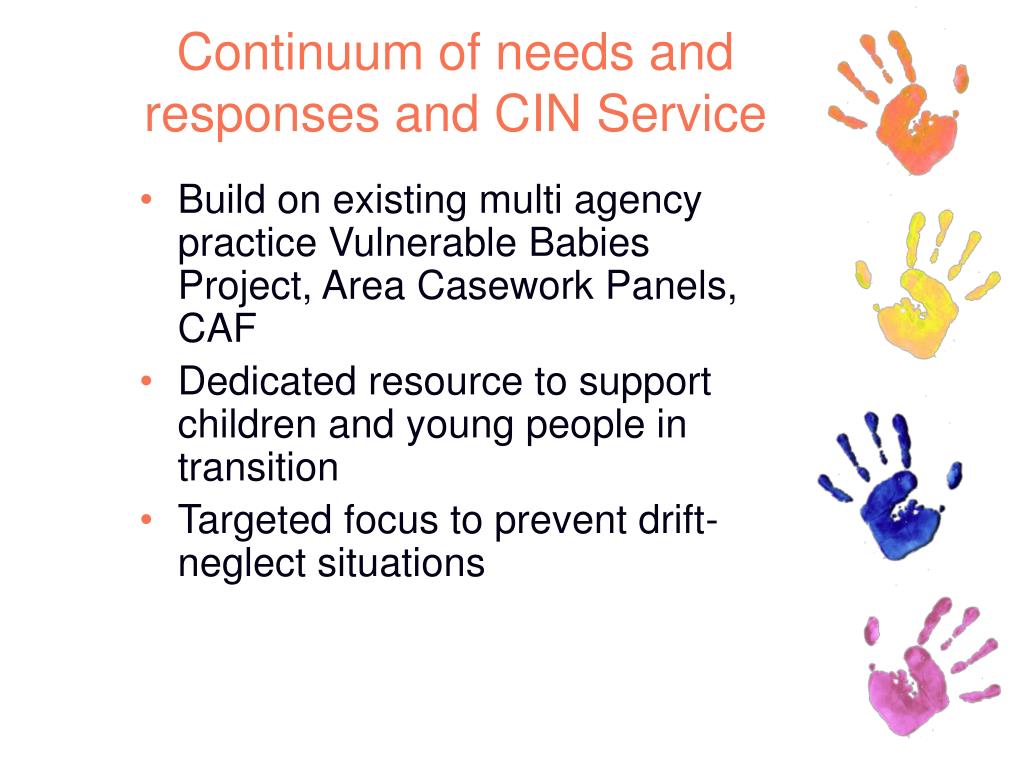 Continuum of needs and responses and CIN Service

• Build on existing multi agency practice Vulnerable Babies Project, Area Casework Panels, CAF
• Dedicated resource to support children and young people in transition
• Targeted focus to prevent drift-neglect situations